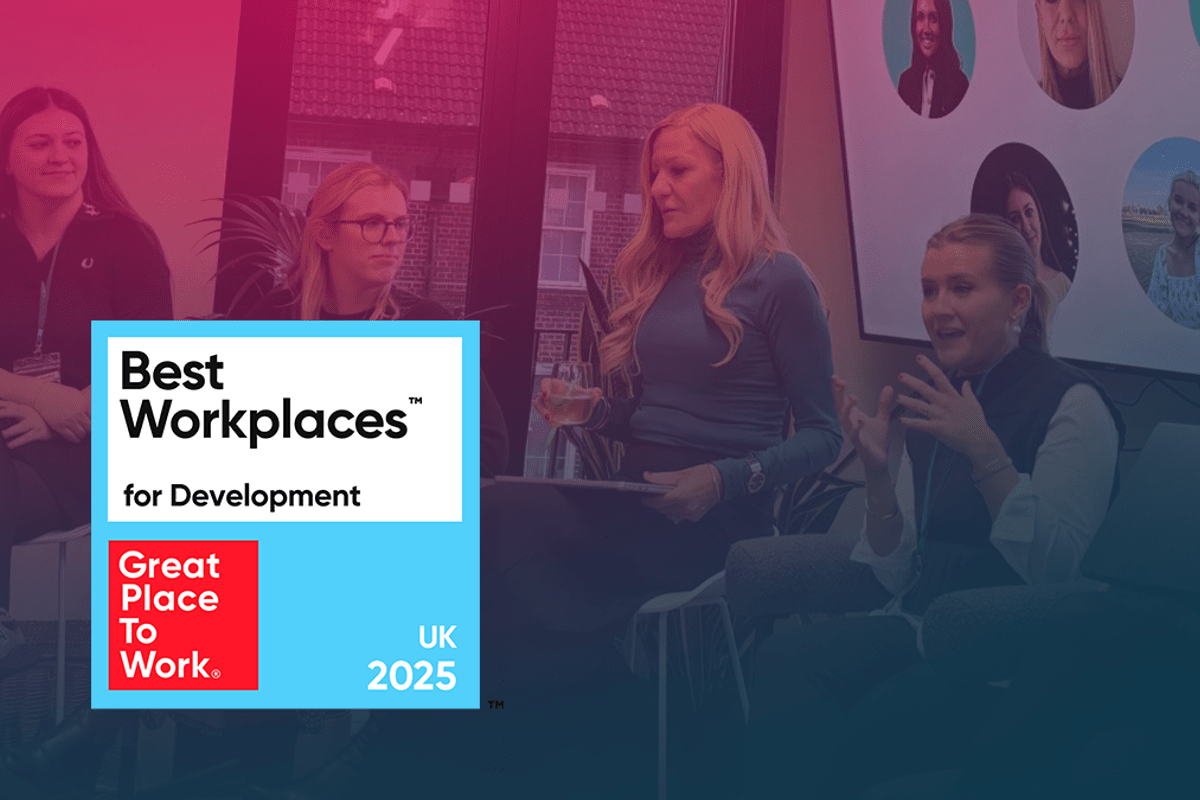 Best Workplaces™

for Development

Great Place To Work®

UK 2025

™